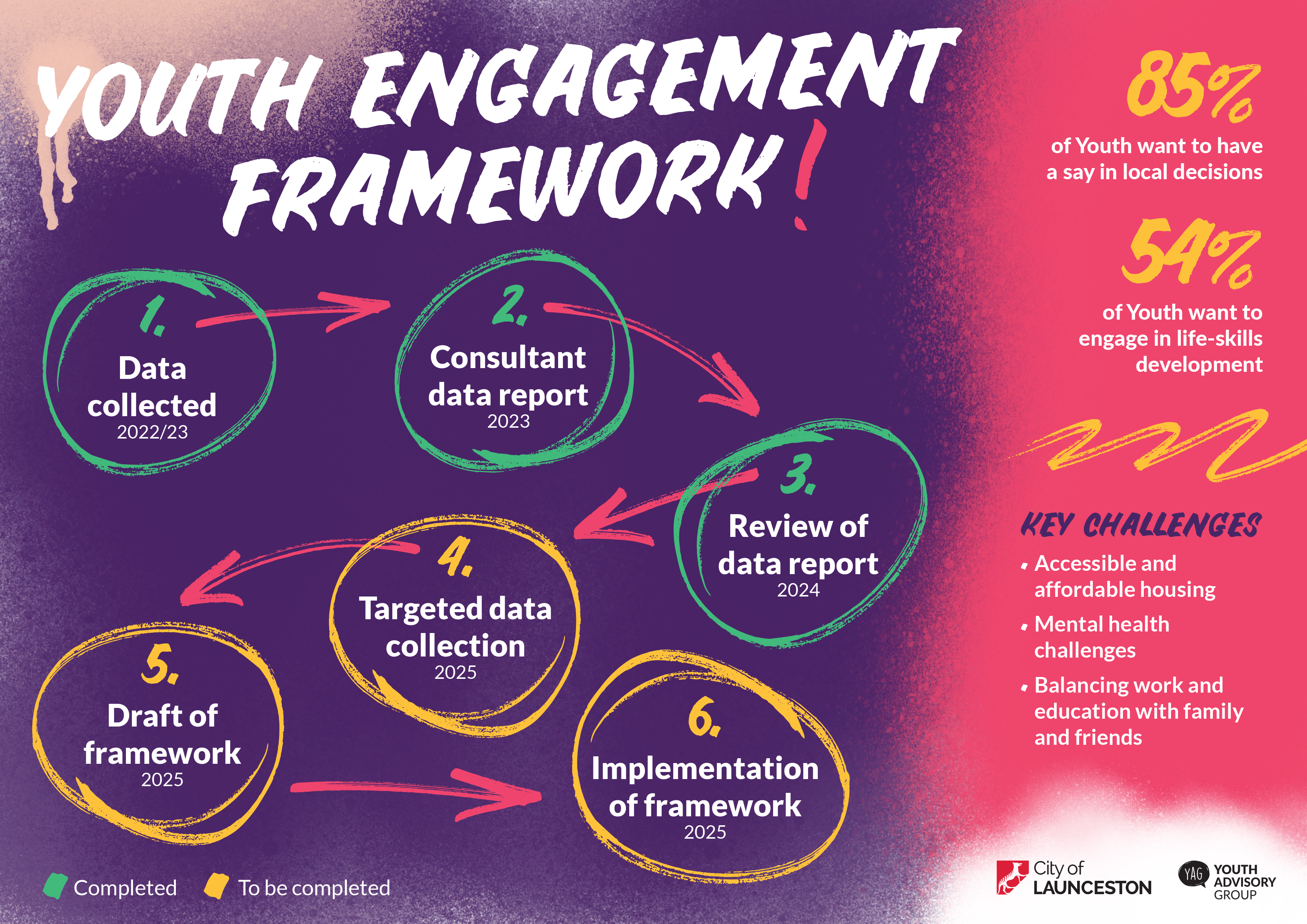 YOUTH ENGAGEMENT FRAMEWORK!

1.
Data collected
2022/23

2.
Consultant data report
2023

3.
Review of data report
2024

4.
Targeted data collection
2025

5.
Draft of framework
2025

6.
Implementation of framework
2025

Completed
To be completed

85%
of Youth want to have a say in local decisions

54%
of Youth want to engage in life-skills development

KEY CHALLENGES
• Accessible and affordable housing
• Mental health challenges
• Balancing work and education with family and friends

City of LAUNCESTON

YAG YOUTH ADVISORY GROUP